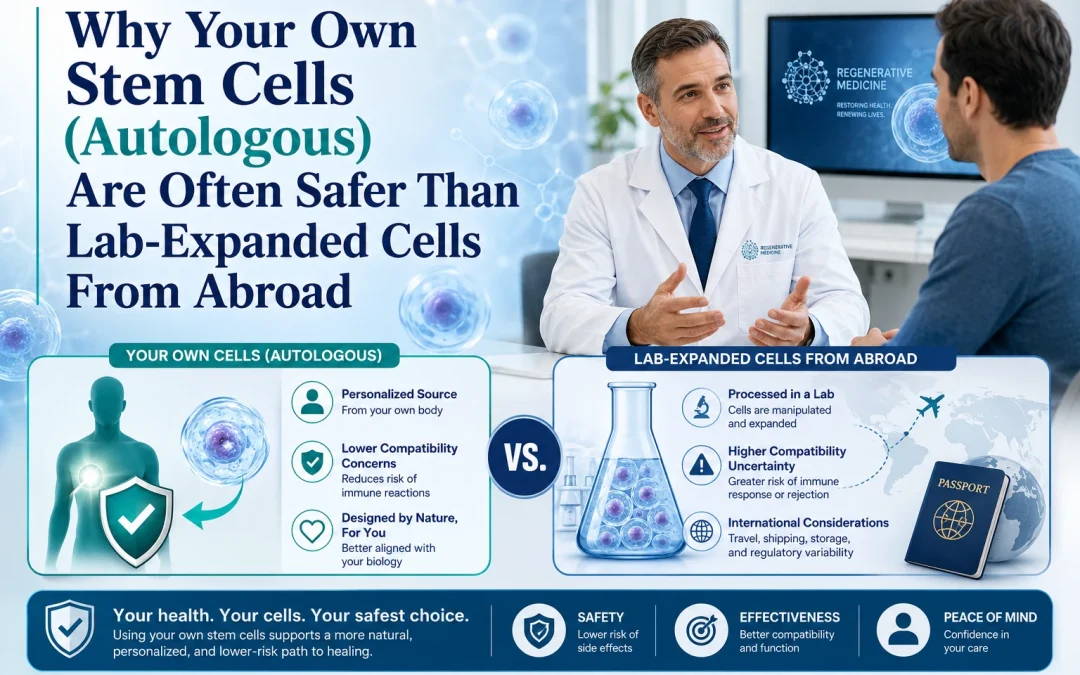 Why Your Own Stem Cells (Autologous) Are Often Safer Than Lab-Expanded Cells From Abroad

REGENERATIVE MEDICINE
RESTORING HEALTH. RENEWING LIVES.

REGENERATIVE MEDICINE

YOUR OWN CELLS (AUTOLOGOUS)

Personalized Source
From your own body

Lower Compatibility Concerns
Reduces risk of immune reactions

Designed by Nature, For You
Better aligned with your biology

VS.

LAB-EXPANDED CELLS FROM ABROAD

Processed in a Lab
Cells are manipulated and expanded

Higher Compatibility Uncertainty
Greater risk of immune response or rejection

International Considerations
Travel, shipping, storage, and regulatory variability

PASSPORT

Your health. Your cells. Your safest choice.
Using your own stem cells supports a more natural, personalized, and lower-risk path to healing.

SAFETY
Lower risk of side effects

EFFECTIVENESS
Better compatibility and function

PEACE OF MIND
Confidence in your care